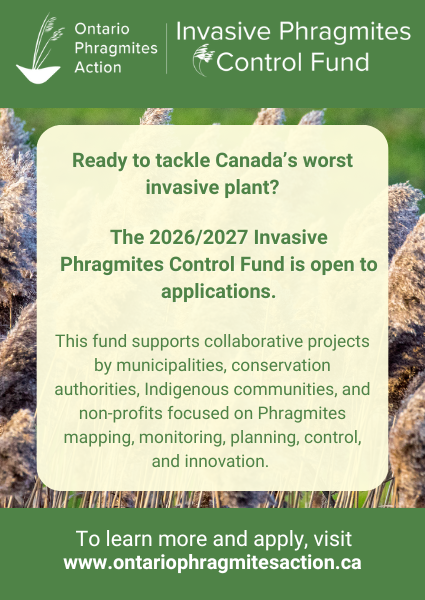 Ontario Phragmites Action

Invasive Phragmites Control Fund

Ready to tackle Canada's worst invasive plant?

The 2026/2027 Invasive Phragmites Control Fund is open to applications.

This fund supports collaborative projects by municipalities, conservation authorities, Indigenous communities, and non-profits focused on Phragmites mapping, monitoring, planning, control, and innovation.

To learn more and apply, visit
www.ontariophragmitesaction.ca